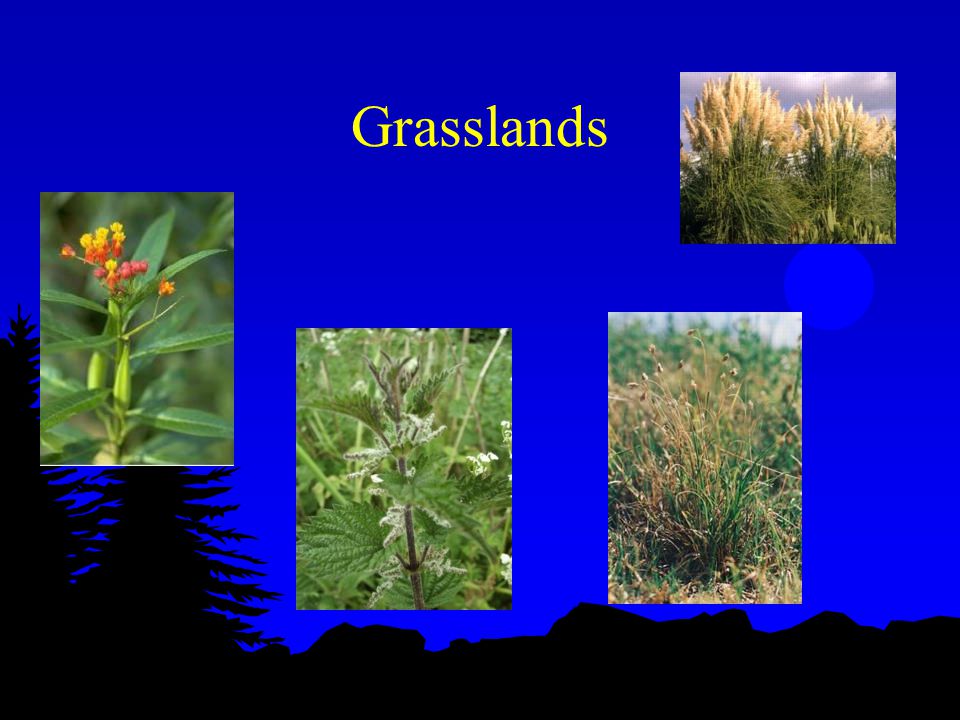 Grasslands